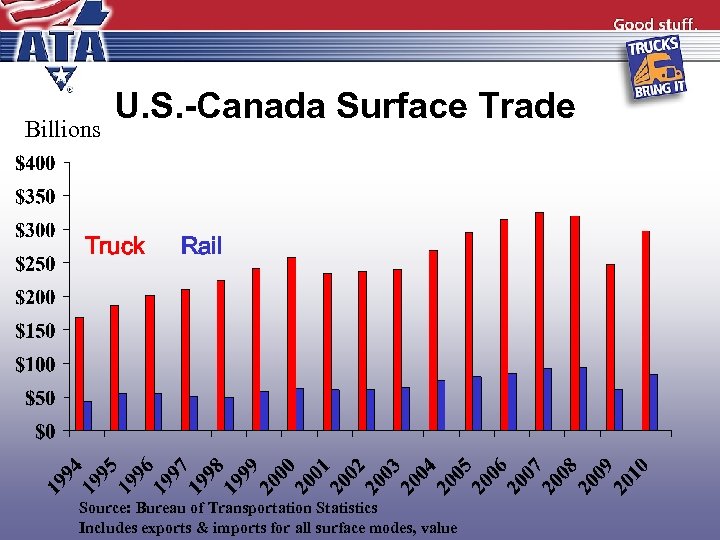 ATA
Good stuff.
TRUCKS BRING IT

U.S.-Canada Surface Trade

Billions

$400
$350
$300
$250
$200
$150
$100
$50
$0

Truck Rail

1994 1995 1996 1997 1998 1999 2000 2001 2002 2003 2004 2005 2006 2007 2008 2009 2010

Source: Bureau of Transportation Statistics
Includes exports & imports for all surface modes, value